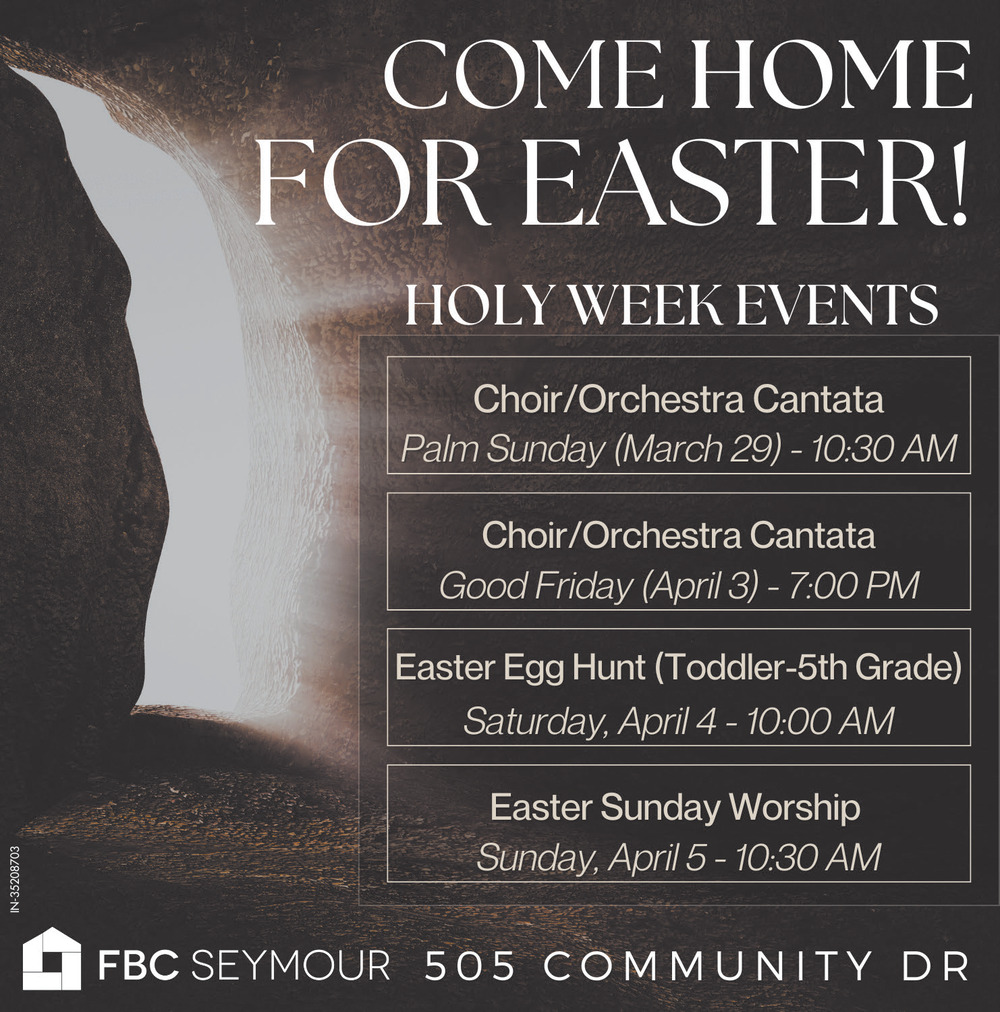 COME HOME FOR EASTER!

HOLY WEEK EVENTS

Choir/Orchestra Cantata
Palm Sunday (March 29) - 10:30 AM

Choir/Orchestra Cantata
Good Friday (April 3) - 7:00 PM

Easter Egg Hunt (Toddler-5th Grade)
Saturday, April 4 - 10:00 AM

Easter Sunday Worship
Sunday, April 5 - 10:30 AM

IN-35208703

FBC SEYMOUR 505 COMMUNITY DR